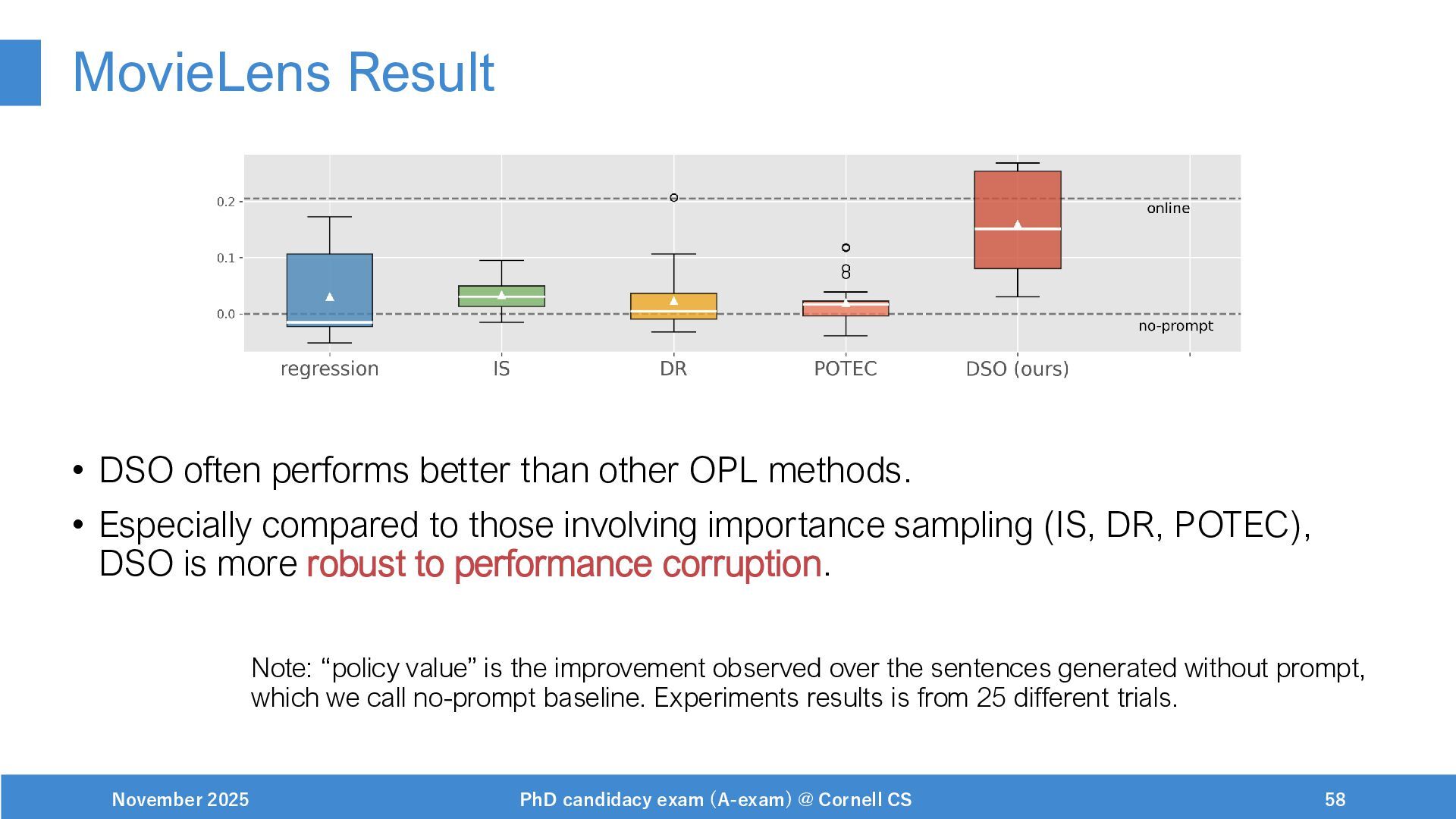 MovieLens Result

0.2
0.1
0.0
online
no-prompt
regression
IS
DR
POTEC
DSO (ours)

• DSO often performs better than other OPL methods.
• Especially compared to those involving importance sampling (IS, DR, POTEC), DSO is more robust to performance corruption.

Note: “policy value” is the improvement observed over the sentences generated without prompt, which we call no-prompt baseline. Experiments results is from 25 different trials.

November 2025
PhD candidacy exam (A-exam) @ Cornell CS
58